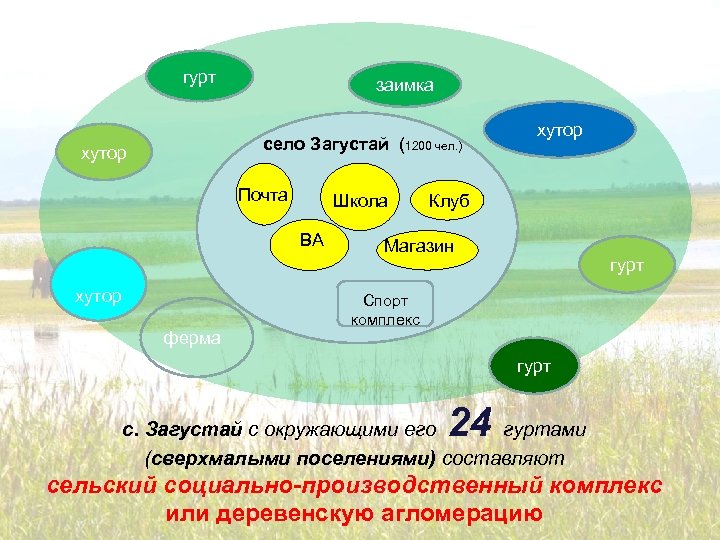 гурт

заимка

хутор

хутор

село Загустай (1200 чел.)

Почта

Школа

Клуб

ВА

Магазин

Спорт комплекс

гурт

хутор

ферма

гурт

с. Загустай с окружающими его 24 гуртами (сверхмалыми поселениями) составляют
сельский социально-производственный комплекс или деревенскую агломерацию